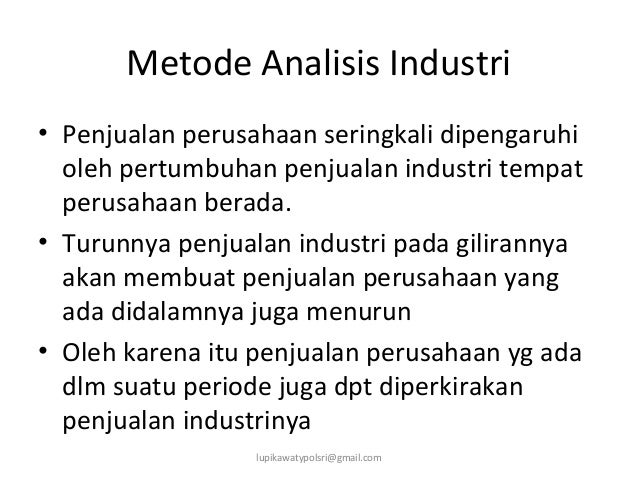 Metode Analisis Industri

• Penjualan perusahaan seringkali dipengaruhi oleh pertumbuhan penjualan industri tempat perusahaan berada.

• Turunnya penjualan industri pada gilirannya akan membuat penjualan perusahaan yang ada didalamnya juga menurun

• Oleh karena itu penjualan perusahaan yg ada dlm suatu periode juga dpt diperkirakan penjualan industrinya

lupikawatypolsri@gmail.com